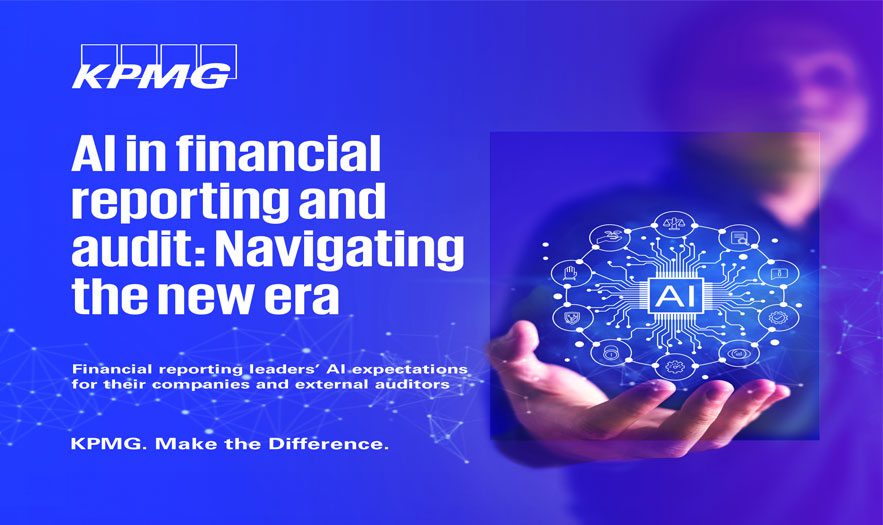 KPMG

AI in financial reporting and audit: Navigating the new era

Financial reporting leaders' AI expectations for their companies and external auditors

KPMG. Make the Difference.

AI